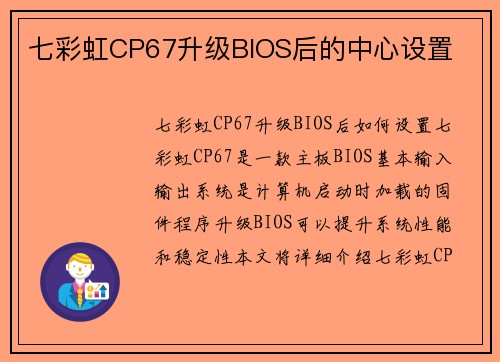 七彩虹CP67升级BIOS后的中心设置

七彩虹CP67升级BIOS后如何设置七彩虹CP67是一款主板BIOS基本输入输出系统是计算机启动时加载的固件程序升级BIOS可以提升系统性能和稳定性本文将详细介绍七彩虹CP